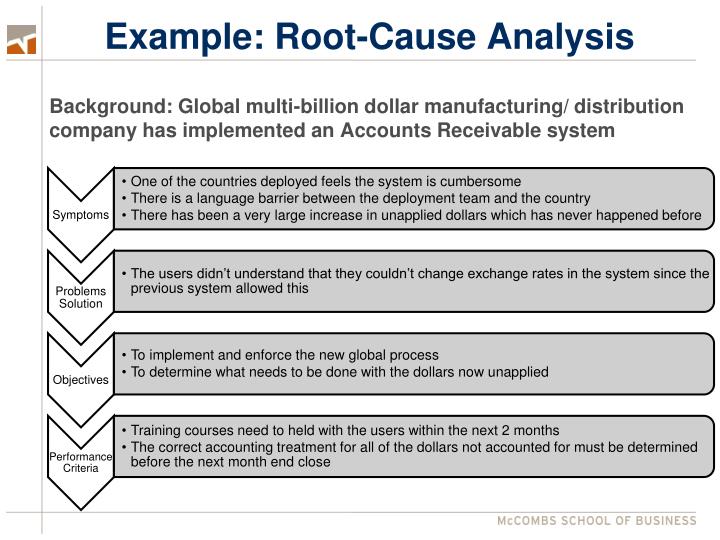 Example: Root-Cause Analysis

Background: Global multi-billion dollar manufacturing/ distribution company has implemented an Accounts Receivable system

Symptoms

• One of the countries deployed feels the system is cumbersome
• There is a language barrier between the deployment team and the country
• There has been a very large increase in unapplied dollars which has never happened before

Problems Solution

• The users didn't understand that they couldn't change exchange rates in the system since the previous system allowed this

Objectives

• To implement and enforce the new global process
• To determine what needs to be done with the dollars now unapplied

Performance Criteria

• Training courses need to held with the users within the next 2 months
• The correct accounting treatment for all of the dollars not accounted for must be determined before the next month end close

McCOMBS SCHOOL OF BUSINESS